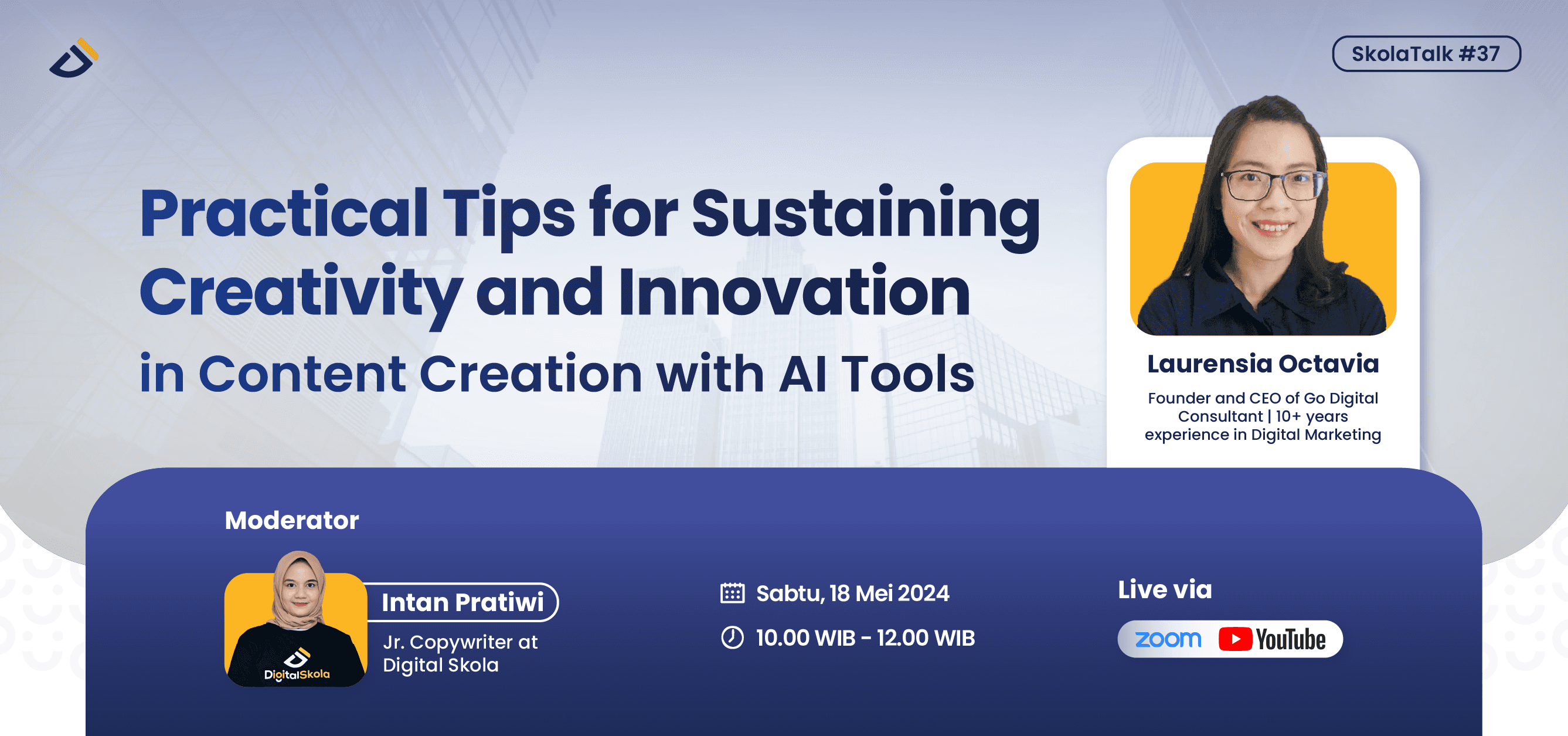 SkolaTalk #37

Practical Tips for Sustaining Creativity and Innovation in Content Creation with AI Tools

Laurensia Octavia

Founder and CEO of Go Digital Consultant | 10+ years experience in Digital Marketing

Moderator

DigitalSkola

Intan Pratiwi

Jr. Copywriter at Digital Skola

Sabtu, 18 Mei 2024

10.00 WIB - 12.00 WIB

Live via

zoom YouTube